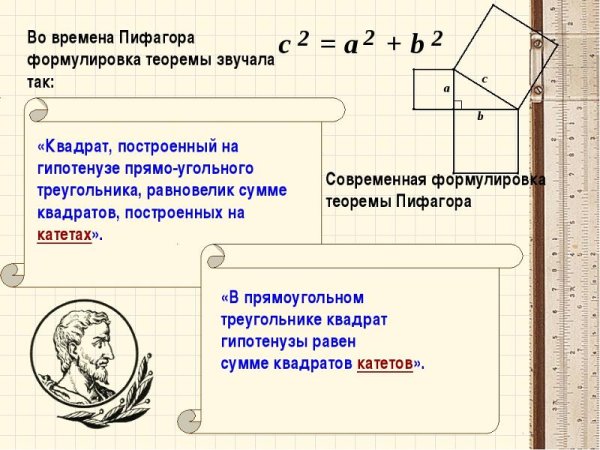 Во времена Пифагора формулировка теоремы звучала так:

$c^2 = a^2 + b^2$

a

c

b

«Квадрат, построенный на гипотенузе прямо-угольного треугольника, равновелик сумме квадратов, построенных на катетах».

Современная формулировка теоремы Пифагора

«В прямоугольном треугольнике квадрат гипотенузы равен сумме квадратов катетов».